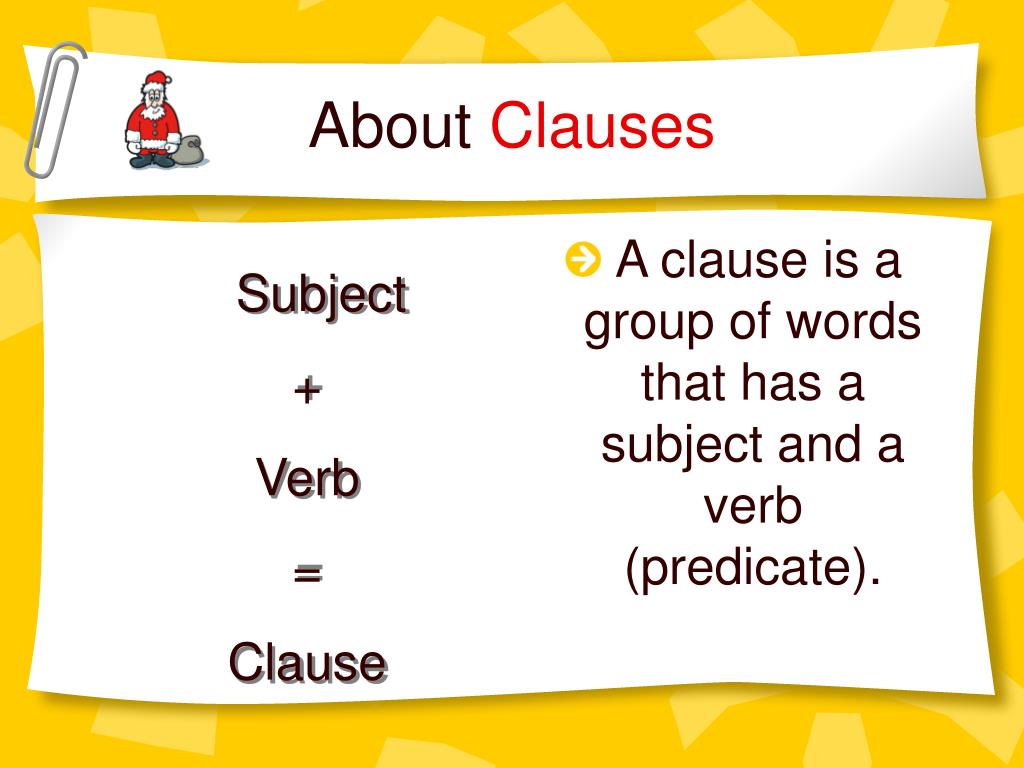 About Clauses

Subject

+

Verb

=

Clause

A clause is a group of words that has a subject and a verb (predicate).